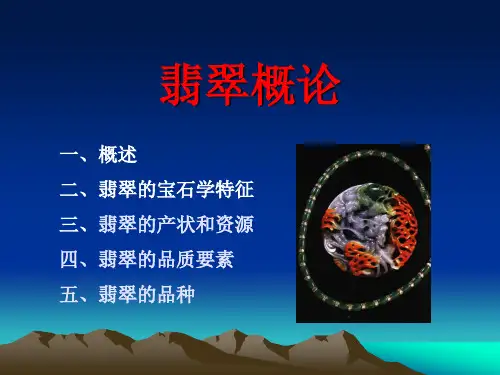 翡翠概论

一、概述
二、翡翠的宝石学特征
三、翡翠的产状和资源
四、翡翠的品质要素
五、翡翠的品种